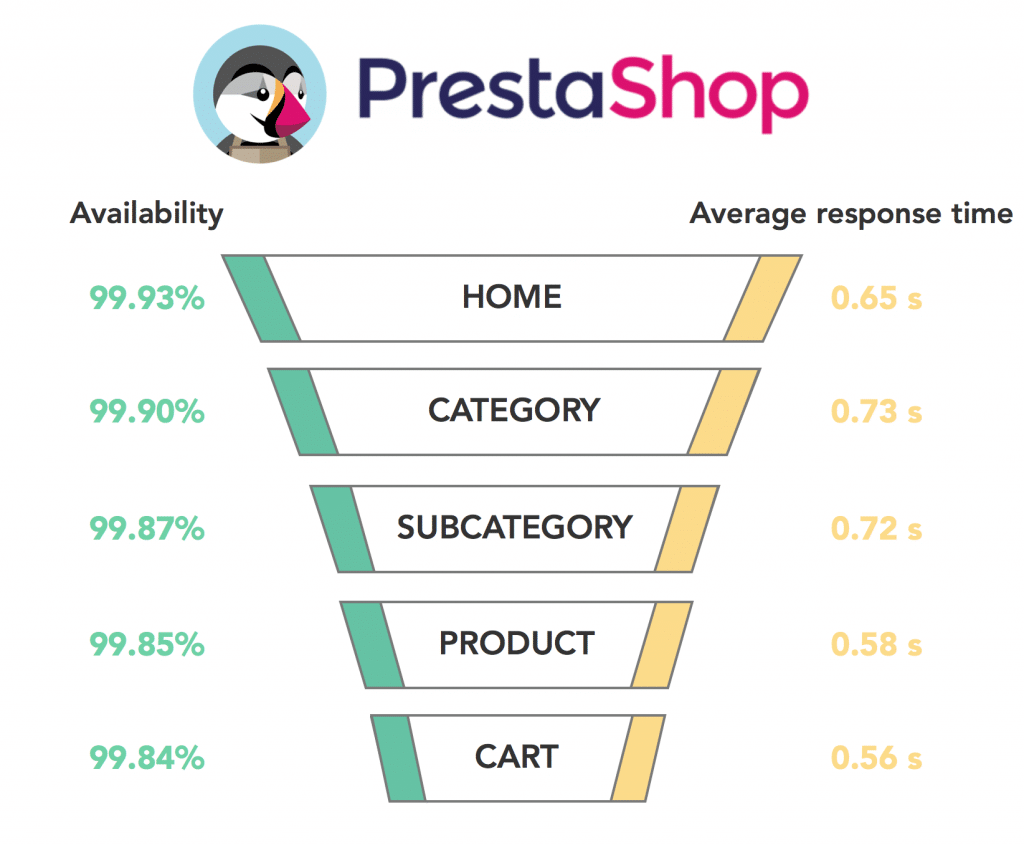 PrestaShop

Availability

Average response time

99.93% HOME 0.65 s

99.90% CATEGORY 0.73 s

99.87% SUBCATEGORY 0.72 s

99.85% PRODUCT 0.58 s

99.84% CART 0.56 s